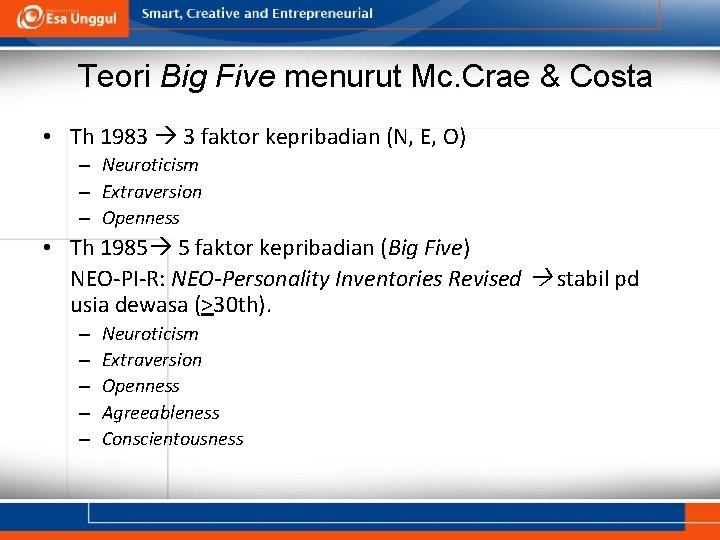 Esa Unggul
Smart, Creative and Entrepreneurial

Teori Big Five menurut Mc.Crae & Costa

• Th 1983 → 3 faktor kepribadian (N, E, O)
– Neuroticism
– Extraversion
– Openness
• Th 1985→ 5 faktor kepribadian (Big Five)
NEO-PI-R: NEO-Personality Inventories Revised →stabil pd usia dewasa ($\geq$30th).
– Neuroticism
– Extraversion
– Openness
– Agreeableness
– Conscientousness